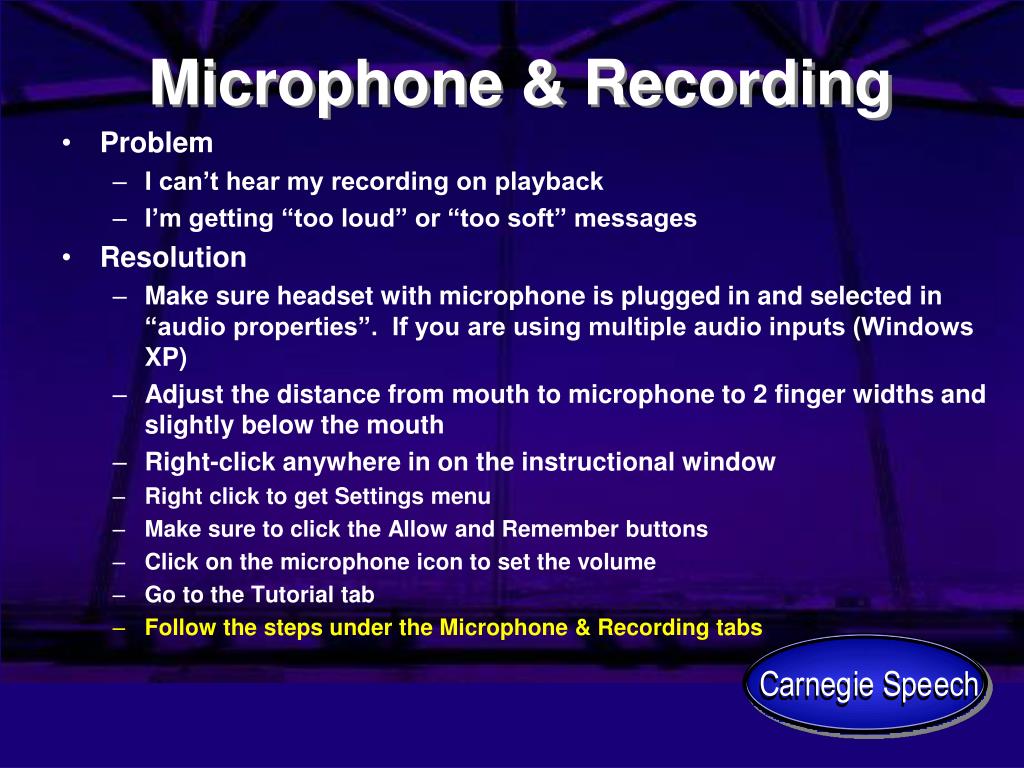 Microphone & Recording

• Problem
– I can’t hear my recording on playback
– I’m getting “too loud” or “too soft” messages
• Resolution
– Make sure headset with microphone is plugged in and selected in “audio properties”. If you are using multiple audio inputs (Windows XP)
– Adjust the distance from mouth to microphone to 2 finger widths and slightly below the mouth
– Right-click anywhere in on the instructional window
– Right click to get Settings menu
– Make sure to click the Allow and Remember buttons
– Click on the microphone icon to set the volume
– Go to the Tutorial tab
– Follow the steps under the Microphone & Recording tabs

Carnegie Speech